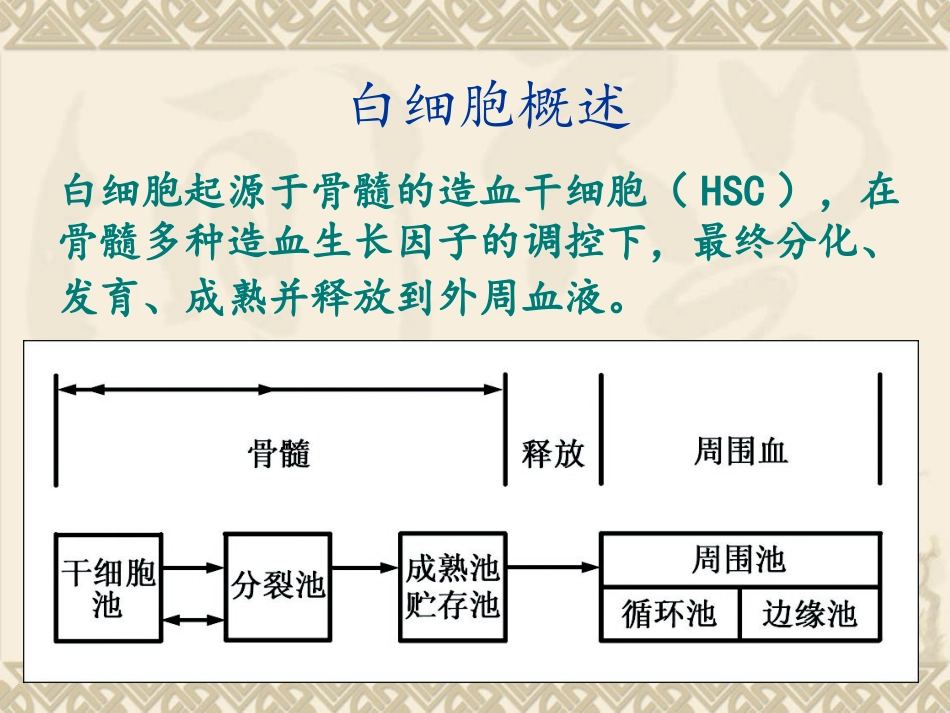 白细胞概述

白细胞起源于骨髓的造血干细胞（HSC），在骨髓多种造血生长因子的调控下，最终分化、发育、成熟并释放到外周血液。

骨髓

释放

周围血

干细胞池

分裂池

成熟池
贮存池

周围池

循环池

边缘池